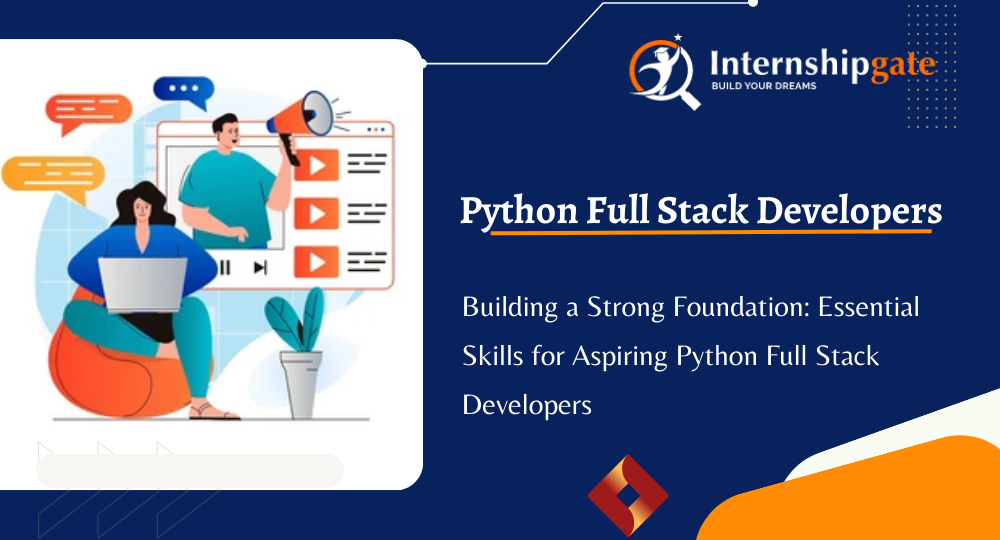 Internshipgate
BUILD YOUR DREAMS

Python Full Stack Developers

Building a Strong Foundation: Essential Skills for Aspiring Python Full Stack Developers